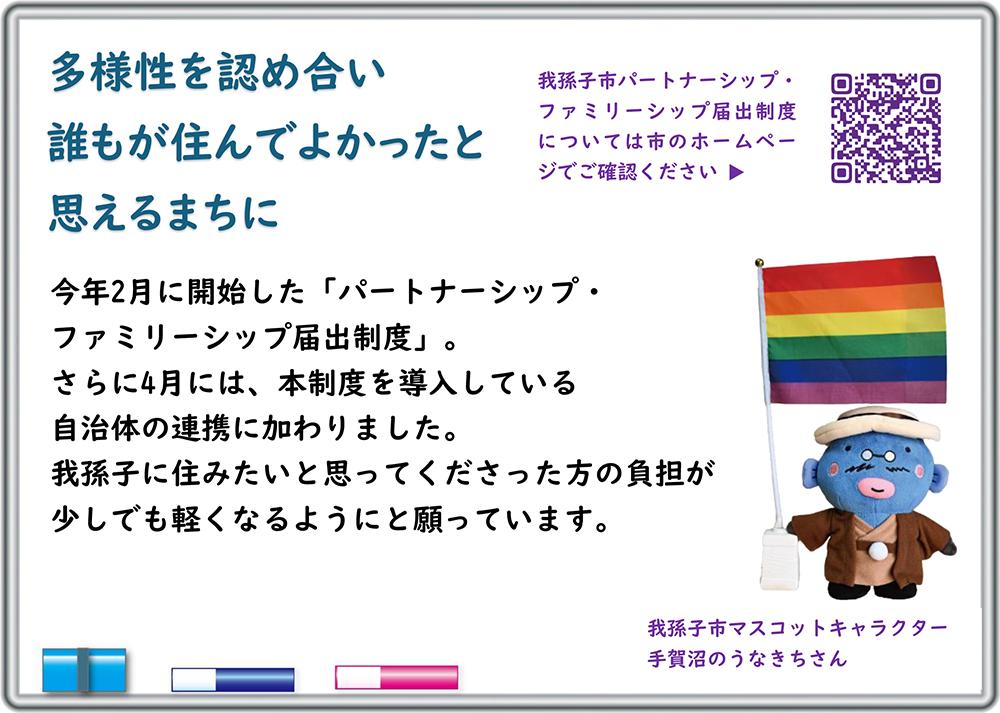 多様性を認め合い
誰もが住んでよかったと
思えるまちに

我孫子市パートナーシップ・ファミリーシップ届出制度については市のホームページでご確認ください ▶

今年2月に開始した「パートナーシップ・ファミリーシップ届出制度」。
さらに4月には、本制度を導入している自治体の連携に加わりました。
我孫子に住みたいと思ってくださった方の負担が少しでも軽くなるようにと願っています。

我孫子市マスコットキャラクター
手賀沼のうなきちさん